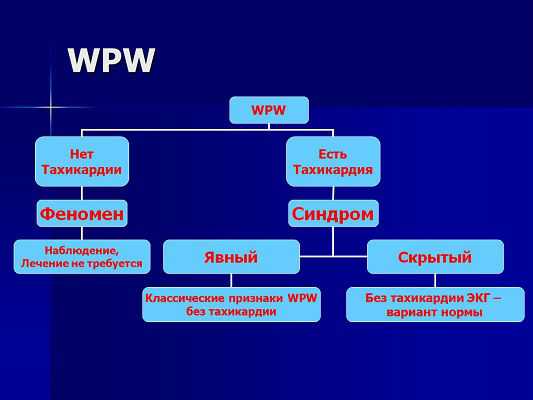 WPW

WPW

Нет Тахикардии

Есть Тахикардия

Феномен

Синдром

Наблюдение, Лечение не требуется

Явный

Скрытый

Классические признаки WPW без тахикардии

Без тахикардии ЭКГ – вариант нормы